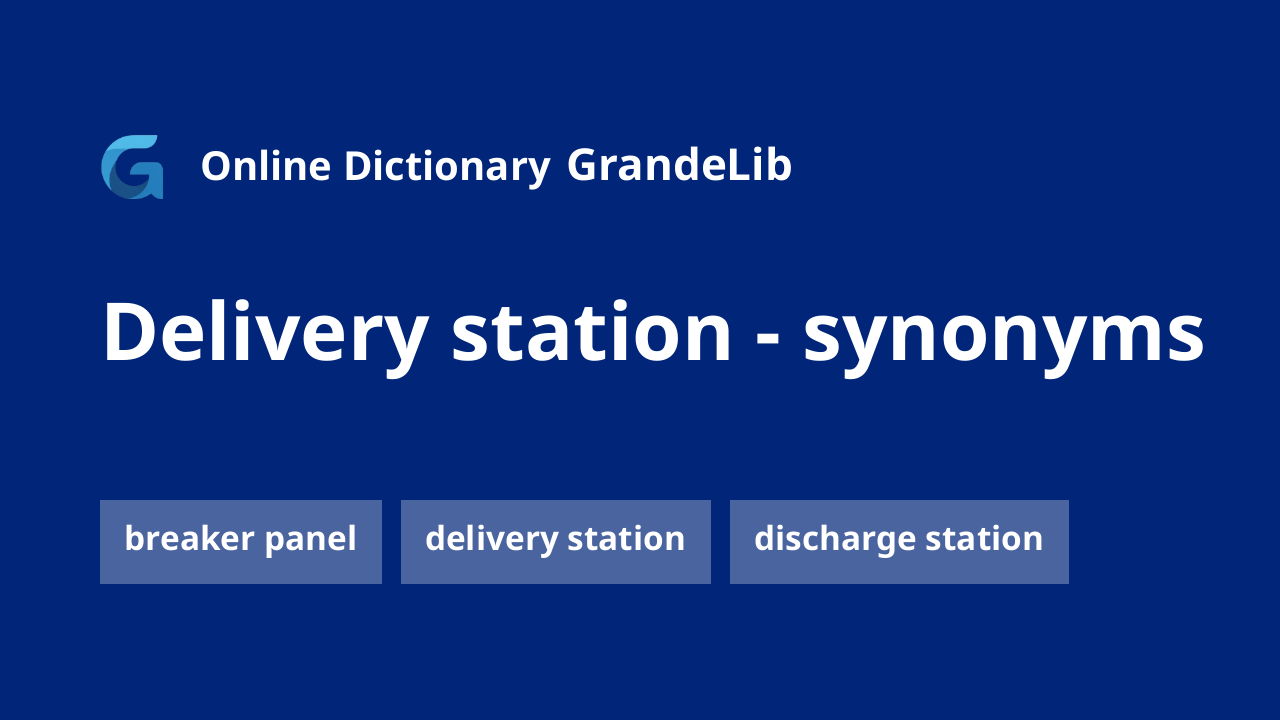 Online Dictionary GrandeLib

Delivery station - synonyms

breaker panel

delivery station

discharge station